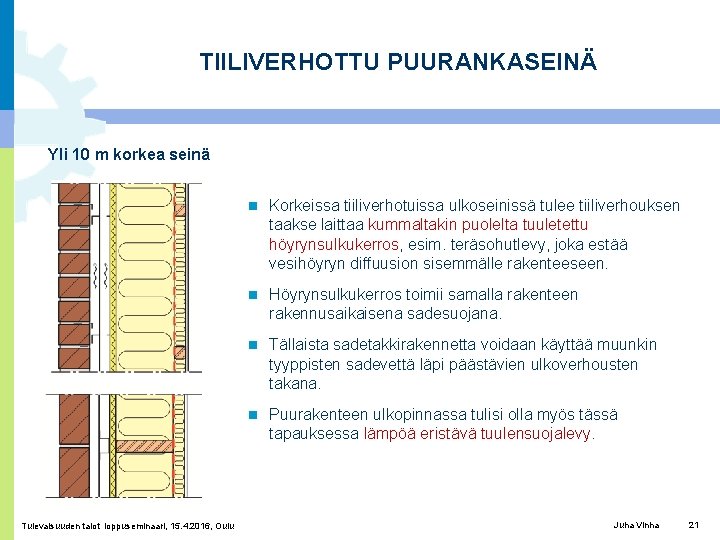 TIILIVERHOTTU PUURANKASEINÄ

Yli 10 m korkea seinä

Korkeissa tiiliverhotuissa ulkoseinissä tulee tiiliverhouksen taakse laittaa kummaltakin puolelta tuuletettu höyrynsulkukerros, esim. teräsohutlevy, joka estää vesihöyryn diffuusion sisemmälle rakenteeseen.

Höyrynsulkukerros toimii samalla rakenteen rakennusaikaisena sadesuojana.

Tällaista sadetakkirakennetta voidaan käyttää muunkin tyyppisten sadevettä läpi päästävien ulkoverhousten takana.

Puurakenteen ulkopinnassa tulisi olla myös tässä tapauksessa lämpöä eristävä tuulensuojalevy.

Tulevaisuuden talot loppuseminaari, 15.4.2016, Oulu

Juha Vinha

21